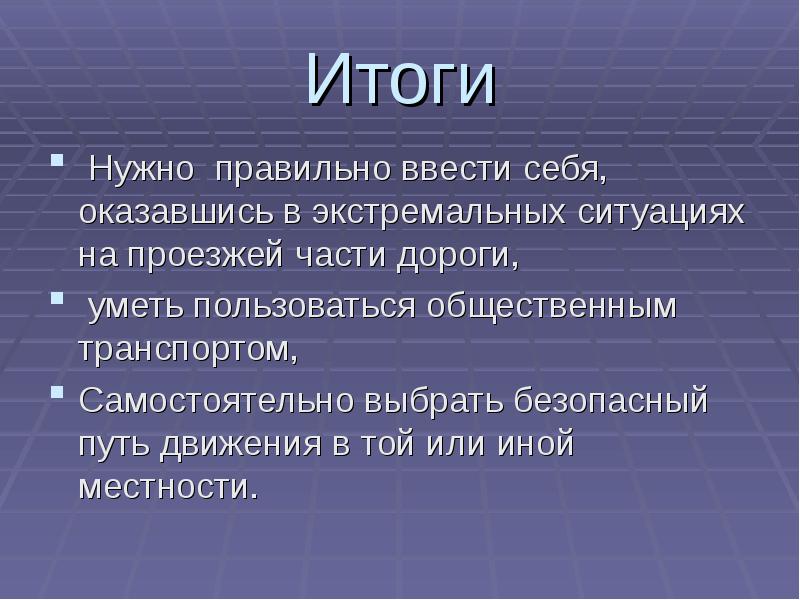 Итоги

- Нужно правильно ввести себя, оказавшись в экстремальных ситуациях на проезжей части дороги,
- уметь пользоваться общественным транспортом,
- Самостоятельно выбрать безопасный путь движения в той или иной местности.